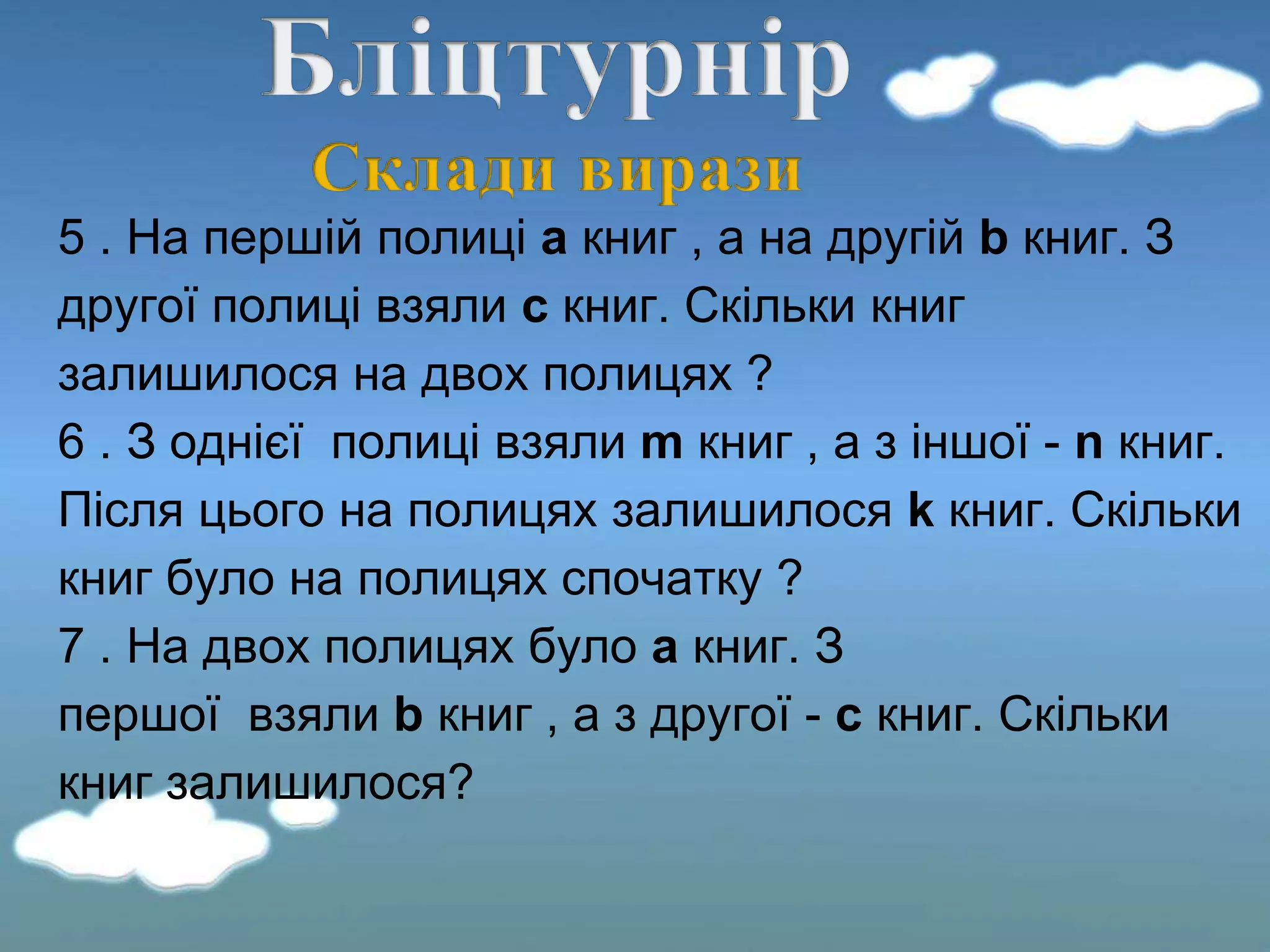 Бліцтурнір
Склади вирази

5 . На першій полиці a книг , а на другій b книг. З другої полиці взяли c книг. Скільки книг залишилося на двох полицях ?

6 . З однієї полиці взяли m книг , а з іншої - n книг. Після цього на полицях залишилося k книг. Скільки книг було на полицях спочатку ?

7 . На двох полицях було a книг. З першої взяли b книг , а з другої - c книг. Скільки книг залишилося?